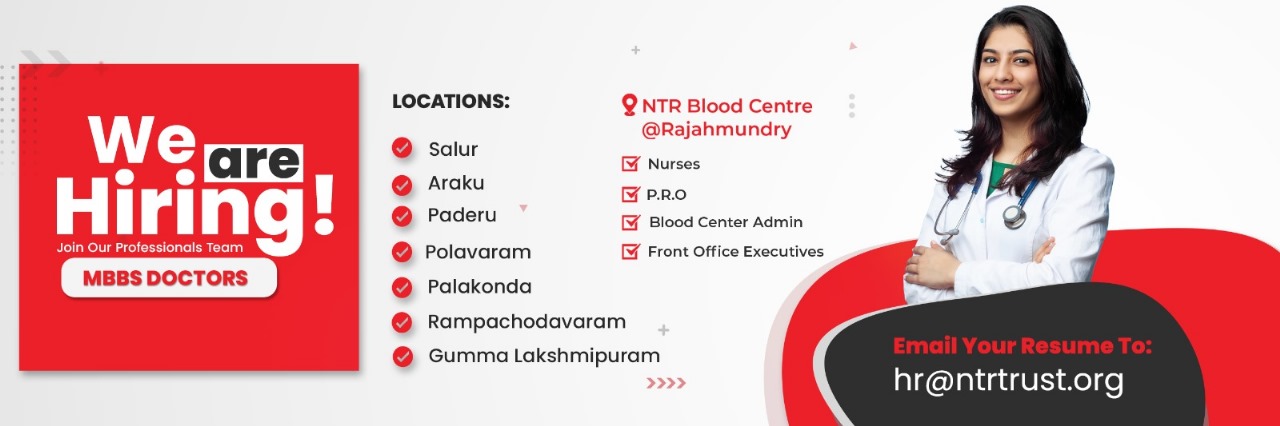 We are Hiring!
Join Our Professionals Team
MBBS DOCTORS

LOCATIONS:
Salur
Araku
Paderu
Polavaram
Palakonda
Rampachodavaram
Gumma Lakshmipuram

NTR Blood Centre @Rajahmundry
Nurses
P.R.O
Blood Center Admin
Front Office Executives

Email Your Resume To:
hr@ntrtrust.org